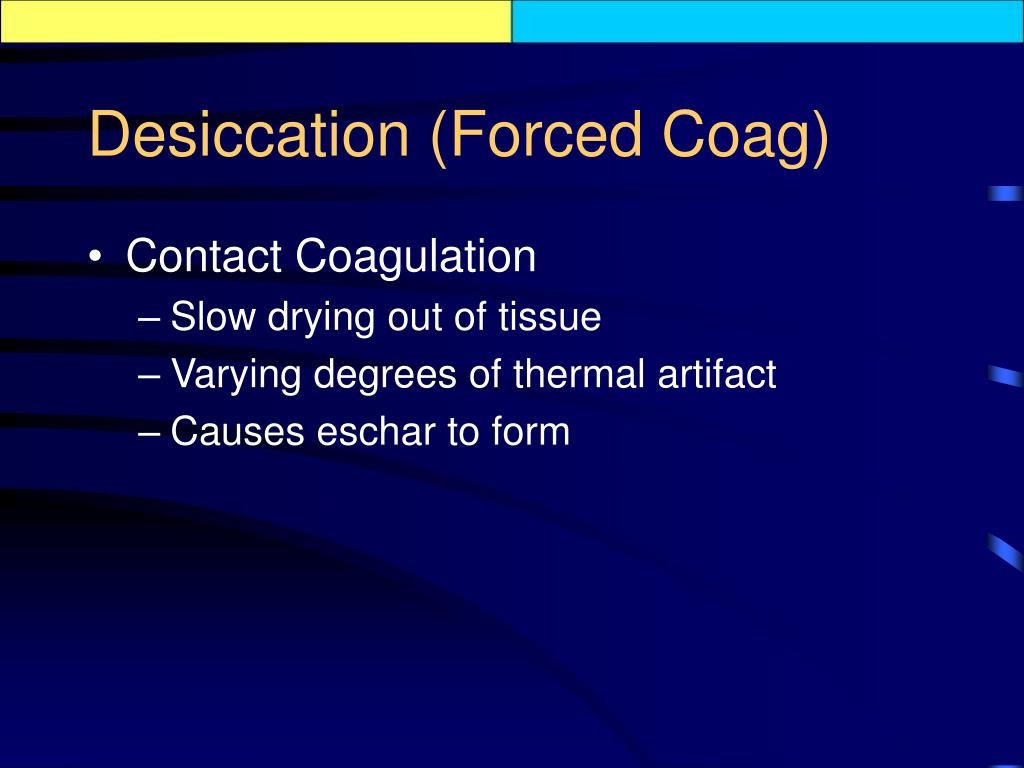 Desiccation (Forced Coag)

• Contact Coagulation
– Slow drying out of tissue
– Varying degrees of thermal artifact
– Causes eschar to form